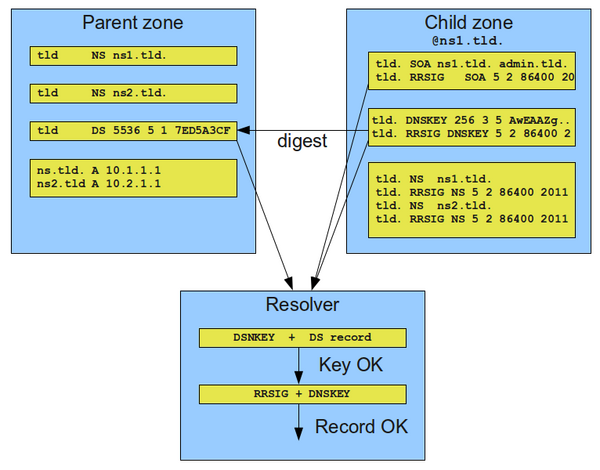 Parent zone

tld NS ns1.tld.

tld NS ns2.tld.

tld DS 5536 5 1 7ED5A3CF

ns.tld. A 10.1.1.1
ns2.tld A 10.2.1.1

Child zone
@ns1.tld.

tld. SOA ns1.tld. admin.tld.
tld. RRSIG SOA 5 2 86400 20

tld. DNSKEY 256 3 5 AwEAAZg..
tld. RRSIG DNSKEY 5 2 86400 2

tld. NS ns1.tld.
tld. RRSIG NS 5 2 86400 2011
tld. NS ns2.tld.
tld. RRSIG NS 5 2 86400 2011

digest

Resolver

DSNKEY + DS record

Key OK

RRSIG + DNSKEY

Record OK